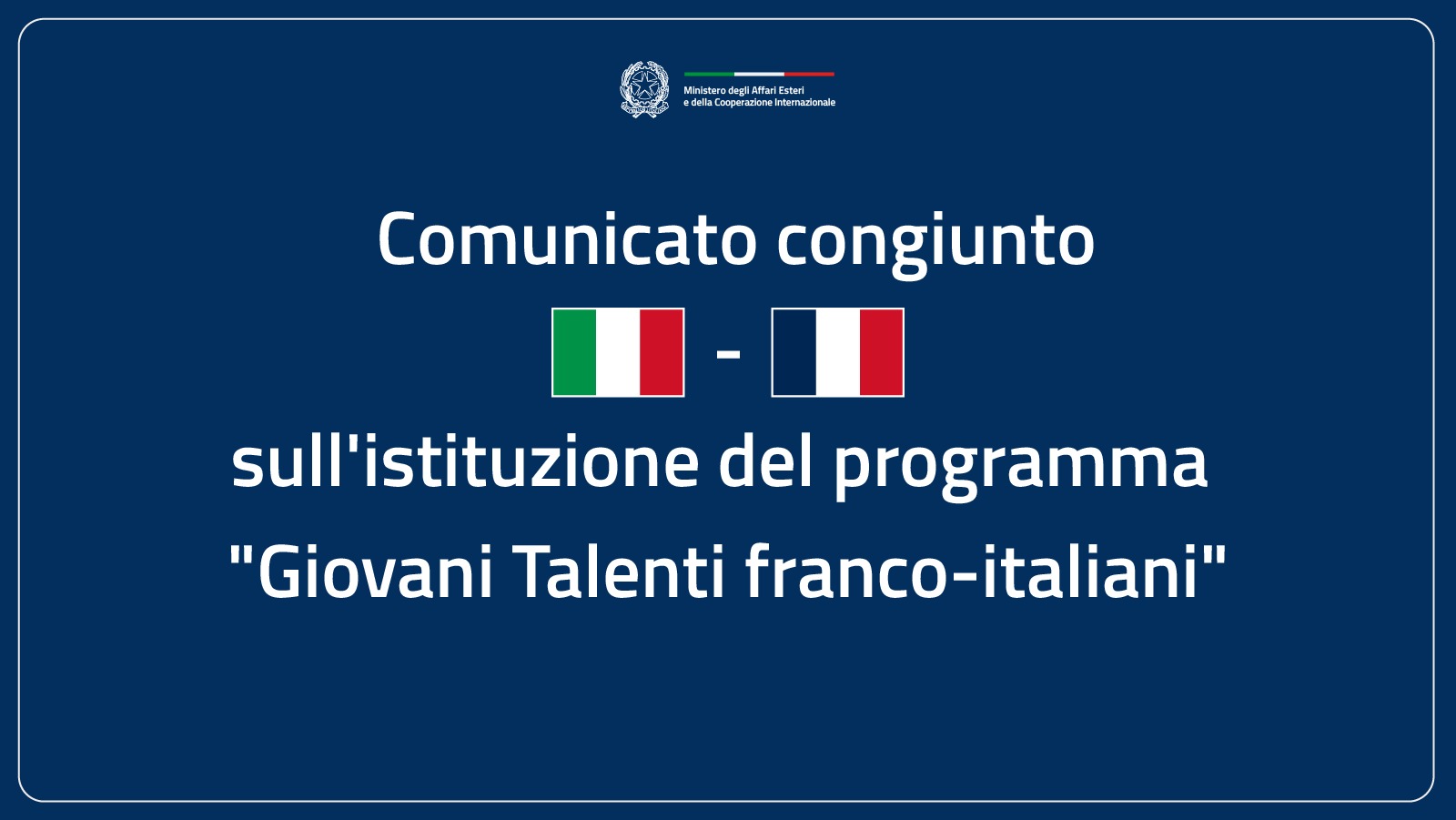 Ministero degli Affari Esteri
e della Cooperazione Internazionale

Comunicato congiunto

-

sull'istituzione del programma
"Giovani Talenti franco-italiani"